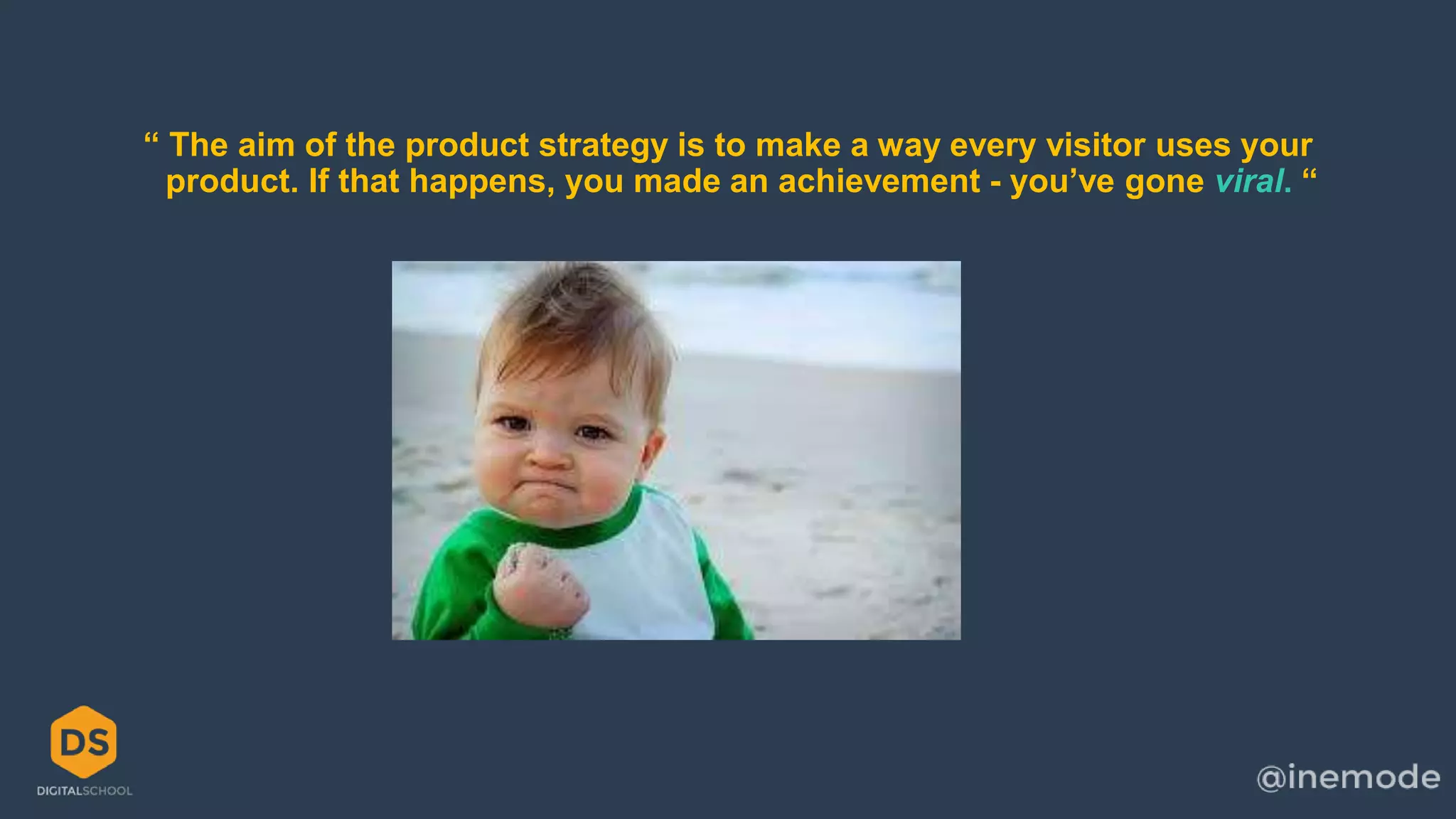 “ The aim of the product strategy is to make a way every visitor uses your product. If that happens, you made an achievement - you’ve gone viral. “

DS
DIGITALSCHOOL

@inemode